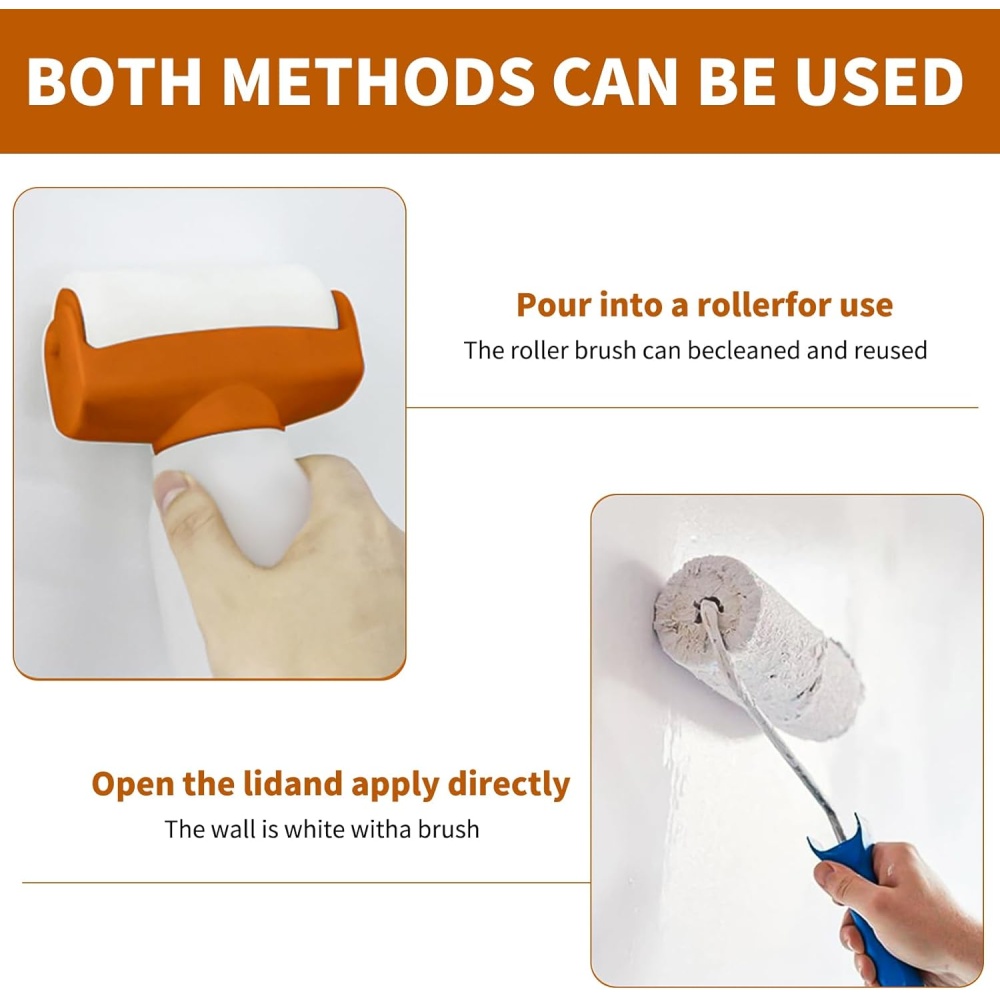 BOTH METHODS CAN BE USED

Pour into a rollerfor use

The roller brush can becleaned and reused

Open the lidand apply directly

The wall is white witha brush